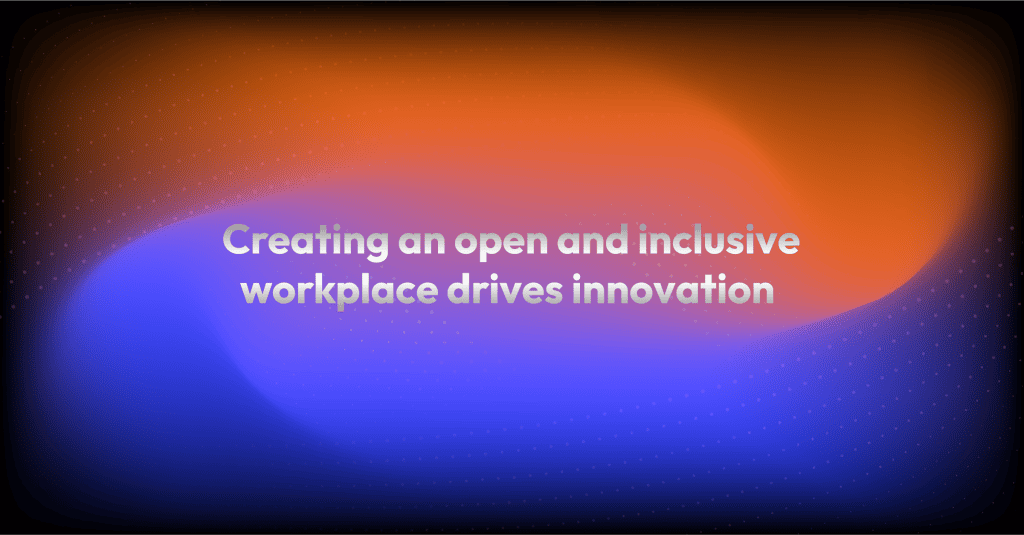 Creating an open and inclusive workplace drives innovation